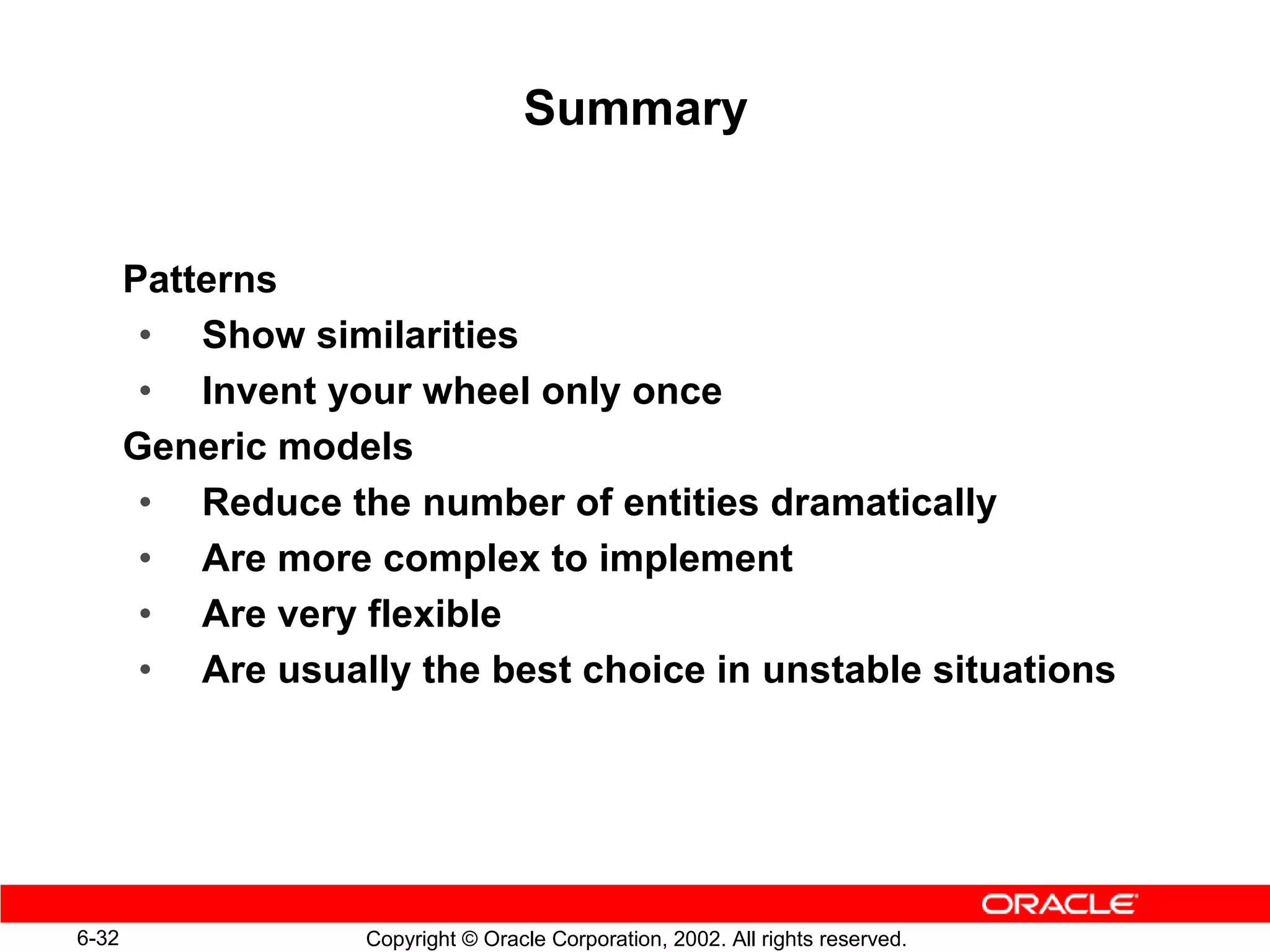 Summary

Patterns
• Show similarities
• Invent your wheel only once

Generic models
• Reduce the number of entities dramatically
• Are more complex to implement
• Are very flexible
• Are usually the best choice in unstable situations

ORACLE

6-32 Copyright © Oracle Corporation, 2002. All rights reserved.